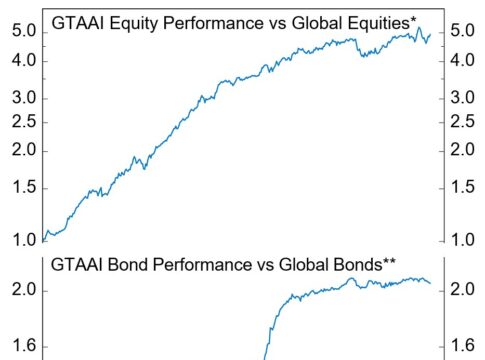 GTAAI Equity Performance vs Global Equities*

5.0
4.0
3.0
2.5
2.0
1.5
1.0

5.0
4.0
3.0
2.5
2.0
1.5
1.0

GTAAI Bond Performance vs Global Bonds**

2.0
1.6

2.0
1.6